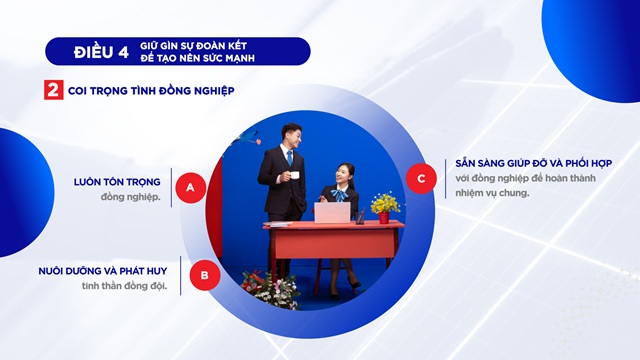 ĐIỀU 4 GIỮ GÌN SỰ ĐOÀN KẾT ĐỂ TẠO NÊN SỨC MẠNH

2 COI TRỌNG TÌNH ĐỒNG NGHIỆP

LUÔN TÔN TRỌNG đồng nghiệp.

A

NUÔI DƯỠNG VÀ PHÁT HUY tinh thần đồng đội.

B

C

SẴN SÀNG GIÚP ĐỠ VÀ PHỐI HỢP với đồng nghiệp để hoàn thành nhiệm vụ chung.